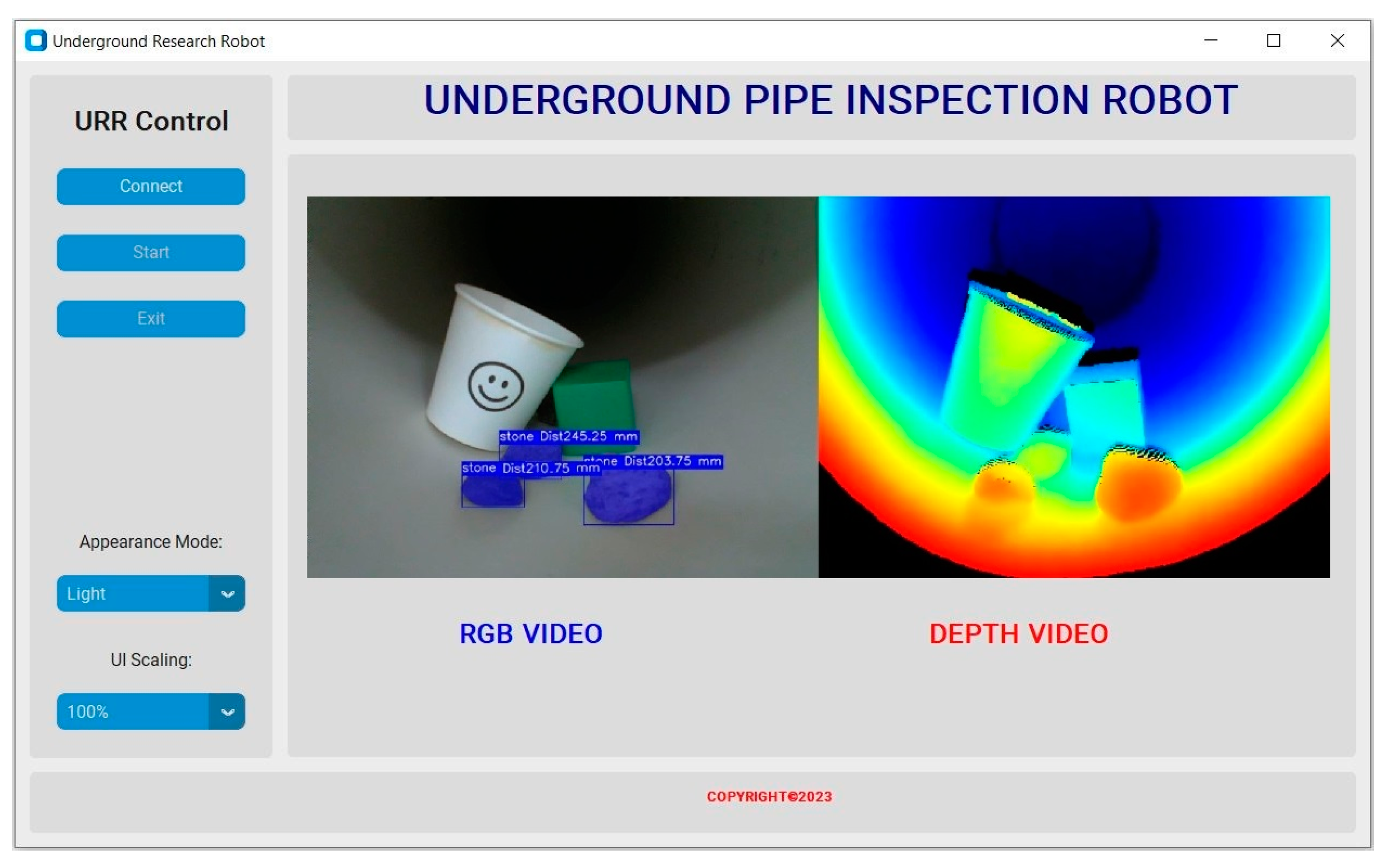 Underground Research Robot

URR Control

Connect

Start

Exit

Appearance Mode:

Light

UI Scaling:

100%

UNDERGROUND PIPE INSPECTION ROBOT

stone Dist245.25 mm

stone Dist210.75 mm

stone Dist203.75 mm

RGB VIDEO

DEPTH VIDEO

COPYRIGHT©2023